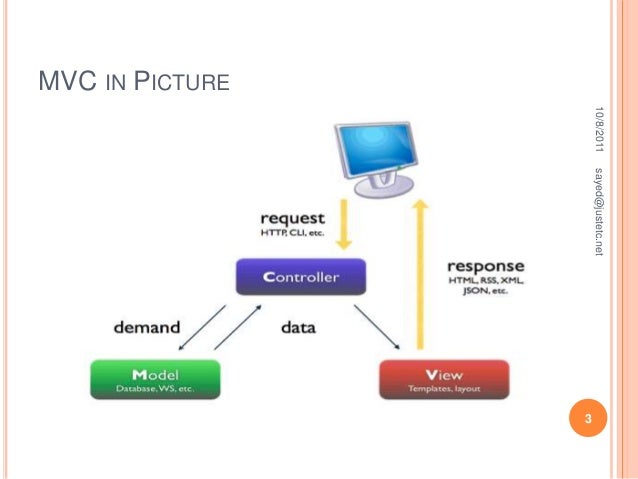 MVC IN PICTURE

10/8/2011

sayed@justetc.net

request
HTTP, CLI, etc.

Controller

response
HTML, RSS, XML, JSON, etc.

demand

data

Model
Database, WS, etc.

View
Templates, layout

3